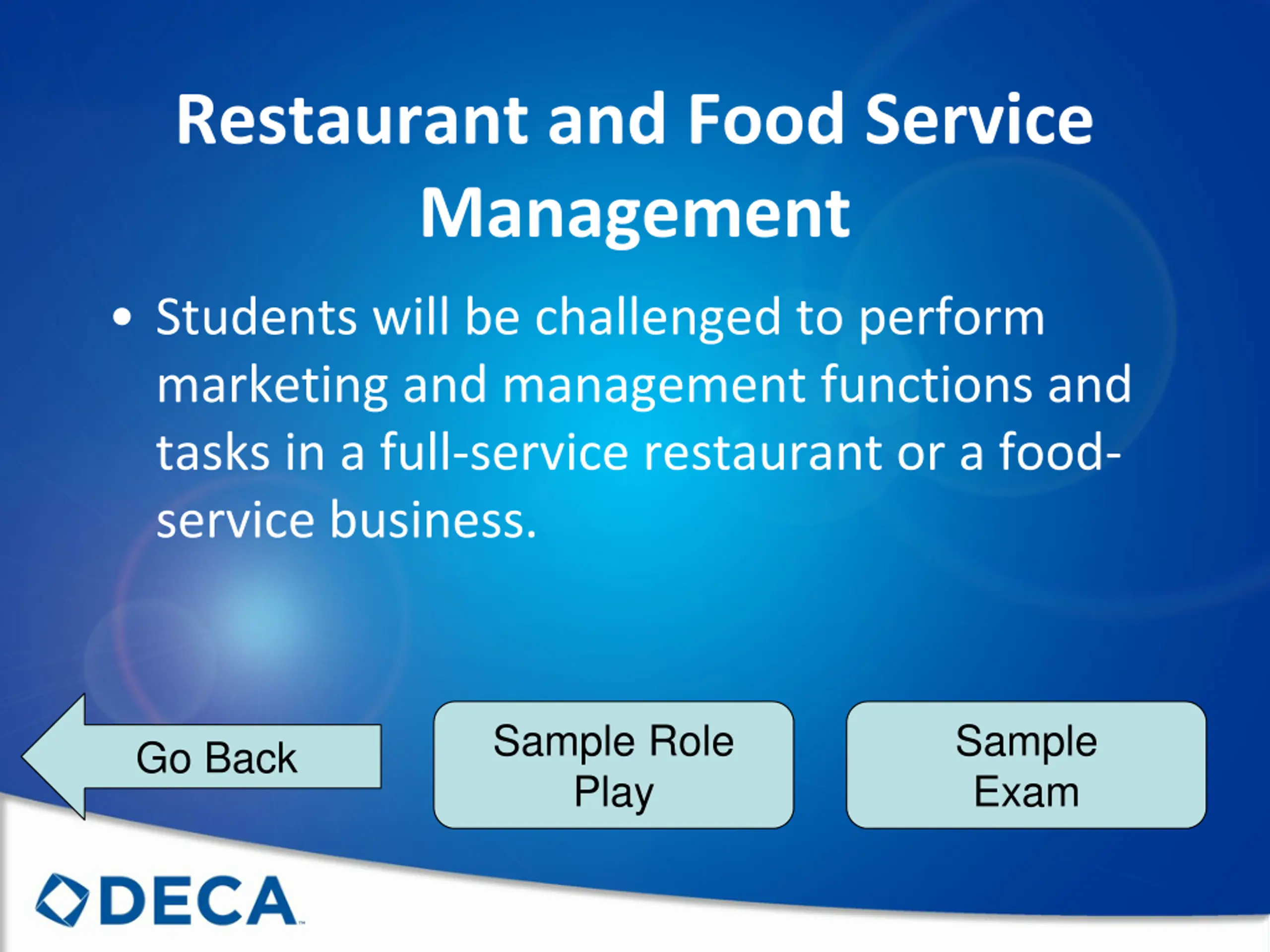 Restaurant and Food Service Management

• Students will be challenged to perform marketing and management functions and tasks in a full-service restaurant or a food-service business.

Go Back

Sample Role Play

Sample Exam

DECA